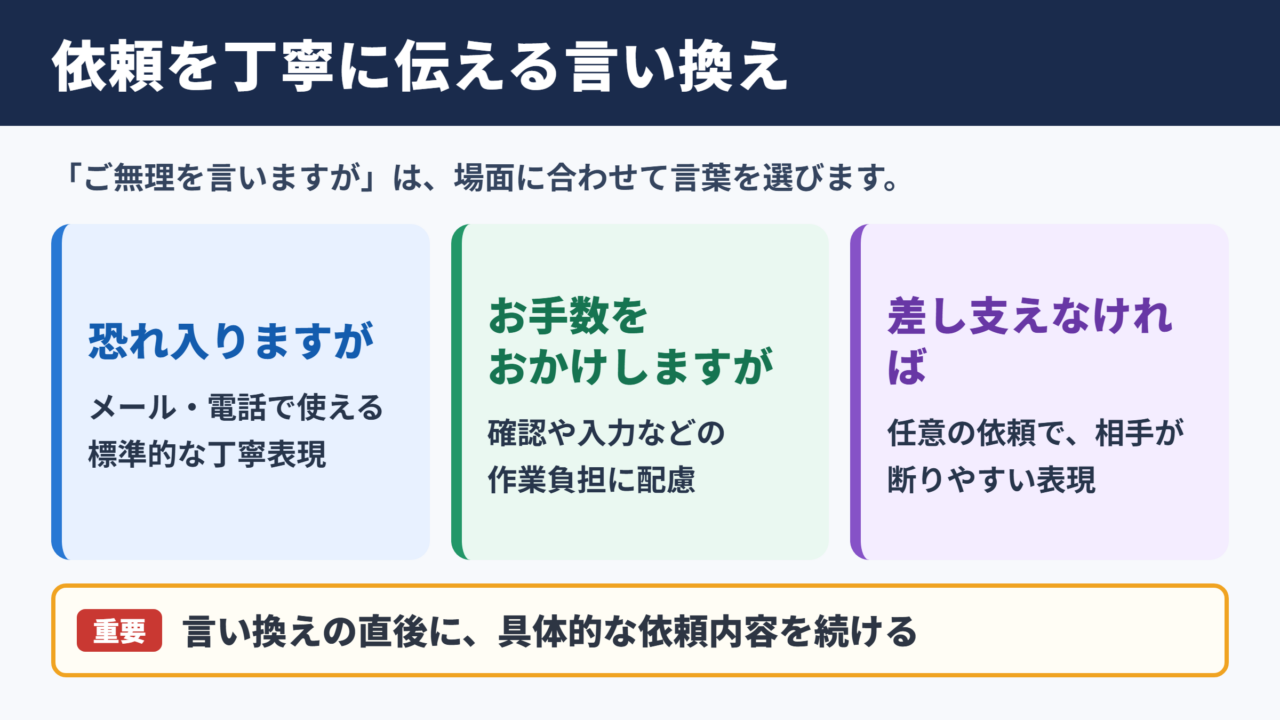 依頼を丁寧に伝える言い換え

「ご無理を言いますが」は、場面に合わせて言葉を選びます。

恐れ入りますが

メール・電話で使える標準的な丁寧表現

お手数をおかけしますが

確認や入力などの作業負担に配慮

差し支えなければ

任意の依頼で、相手が断りやすい表現

重要 言い換えの直後に、具体的な依頼内容を続ける